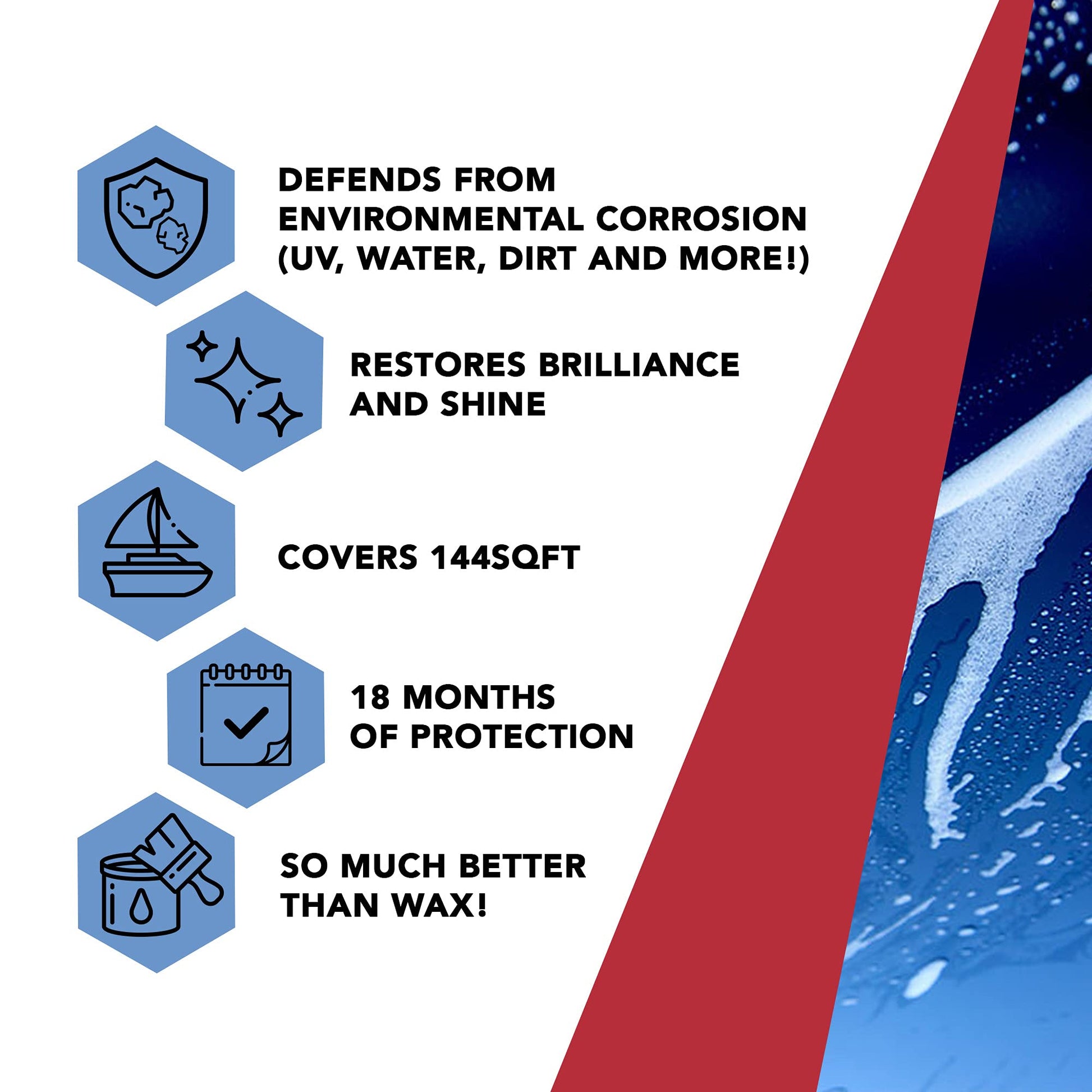 DEFENDS FROM ENVIRONMENTAL CORROSION (UV, WATER, DIRT AND MORE!)

RESTORES BRILLIANCE AND SHINE

COVERS 144SQFT

18 MONTHS OF PROTECTION

SO MUCH BETTER THAN WAX!